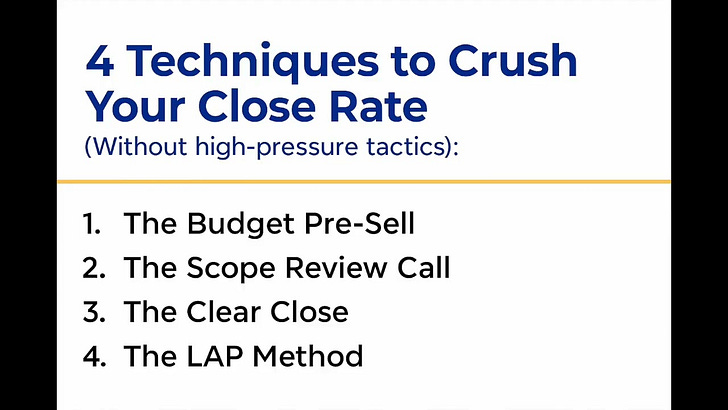 4 Techniques to Crush Your Close Rate
(Without high-pressure tactics):

1. The Budget Pre-Sell
2. The Scope Review Call
3. The Clear Close
4. The LAP Method